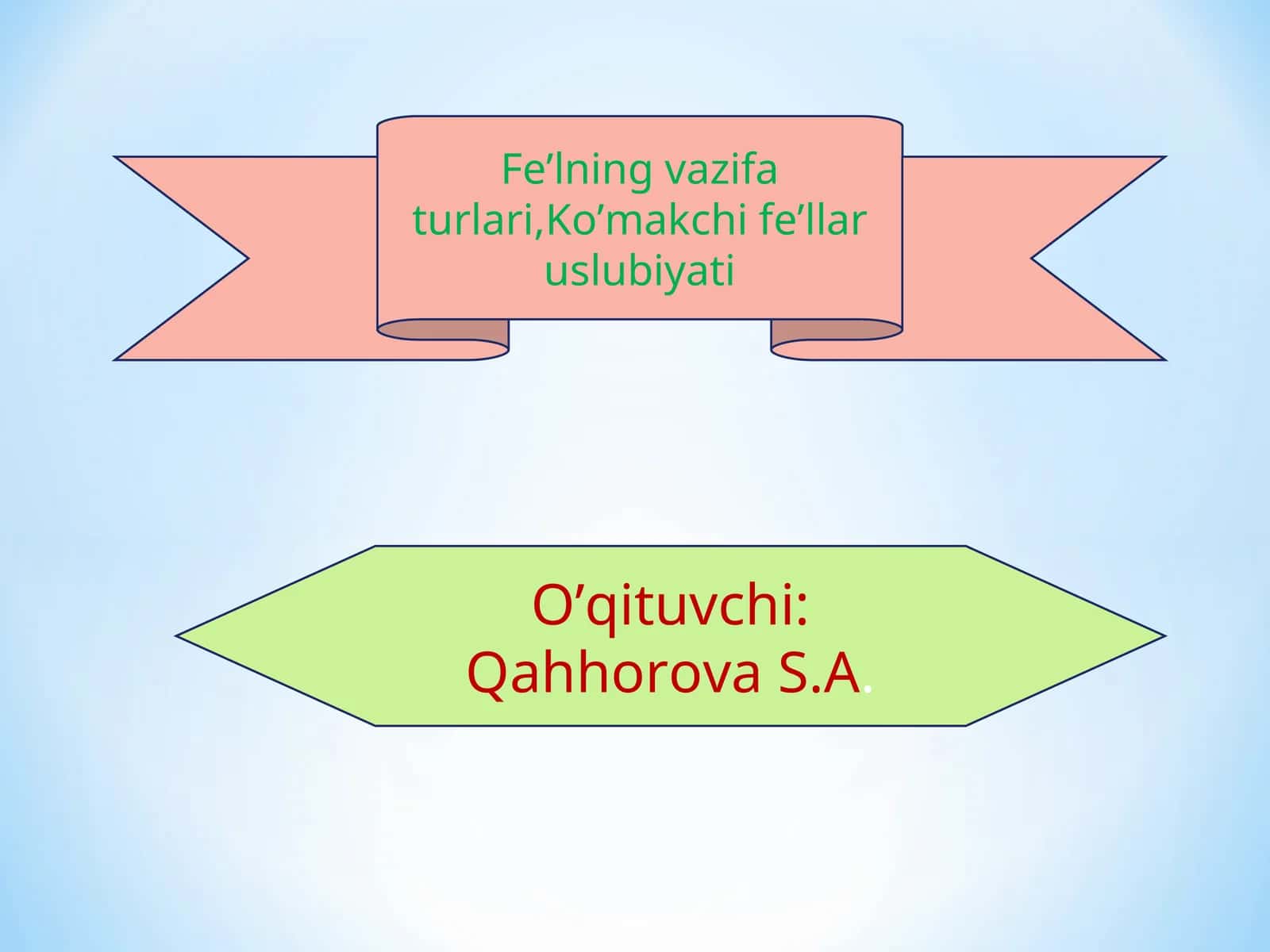 Fe’lning vazifa turlari,Ko’makchi fe’llar uslubiyati

O’qituvchi: Qahhorova S.A.